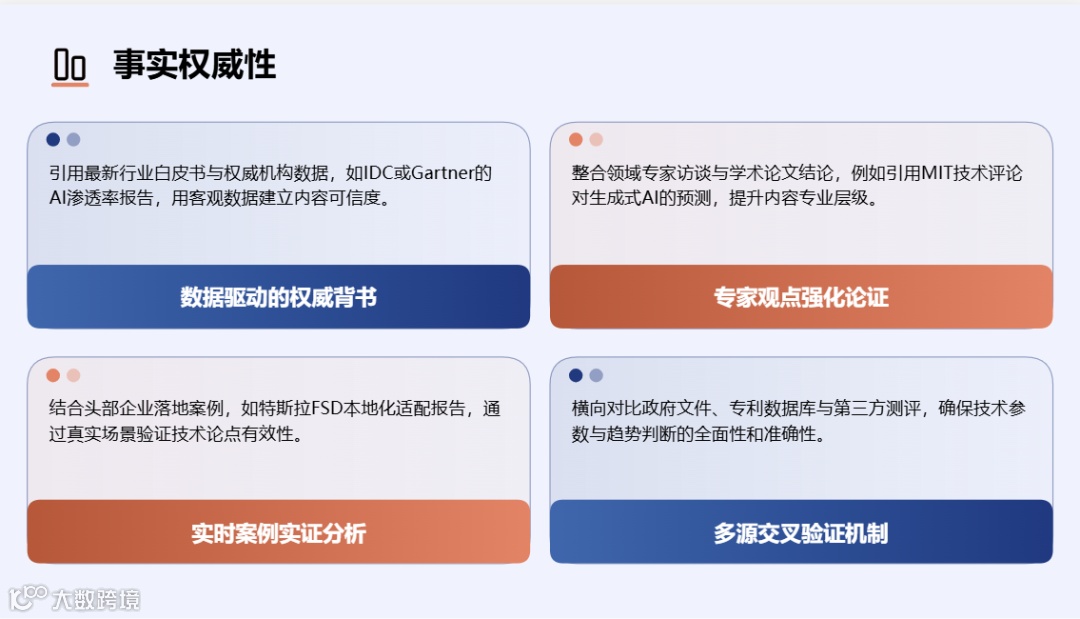 事实权威性

引用最新行业白皮书与权威机构数据，如IDC或Gartner的AI渗透率报告，用客观数据建立内容可信度。

数据驱动的权威背书

整合领域专家访谈与学术论文结论，例如引用MIT技术评论对生成式AI的预测，提升内容专业层级。

专家观点强化论证

结合头部企业落地案例，如特斯拉FSD本地化适配报告，通过真实场景验证技术论点有效性。

实时案例实证分析

横向对比政府文件、专利数据库与第三方测评，确保技术参数与趋势判断的全面性和准确性。

多源交叉验证机制

大数跨境